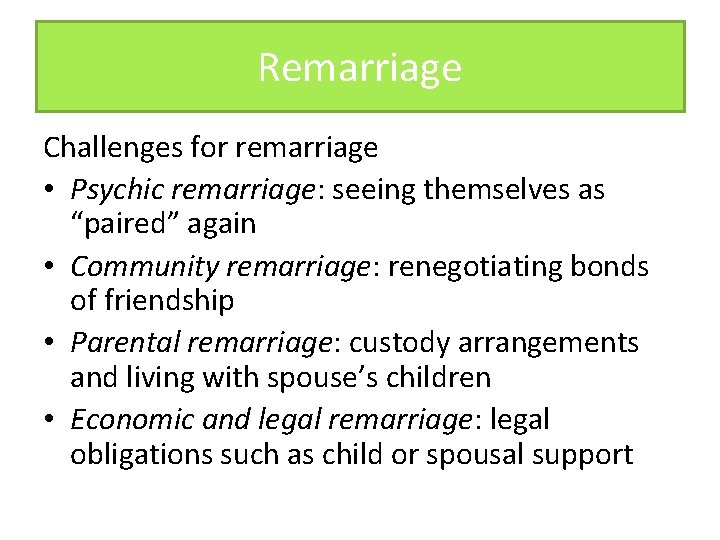 Remarriage

Challenges for remarriage

• Psychic remarriage: seeing themselves as “paired” again
• Community remarriage: renegotiating bonds of friendship
• Parental remarriage: custody arrangements and living with spouse’s children
• Economic and legal remarriage: legal obligations such as child or spousal support